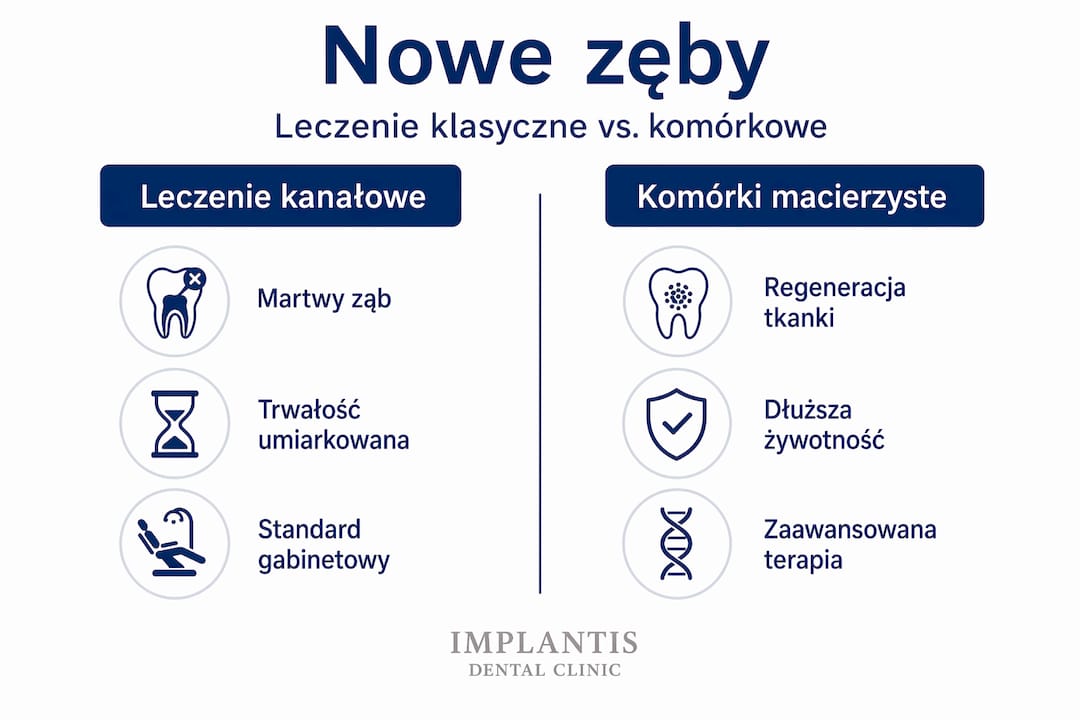 Nowe zęby

Leczenie klasyczne vs. komórkowe

Leczenie kanałowe

Martwy ząb

Trwałość umiarkowana

Standard gabinetowy

Komórki macierzyste

Regeneracja tkanki

Dłuższa żywotność

Zaawansowana terapia

IMPLANTIS
DENTAL CLINIC